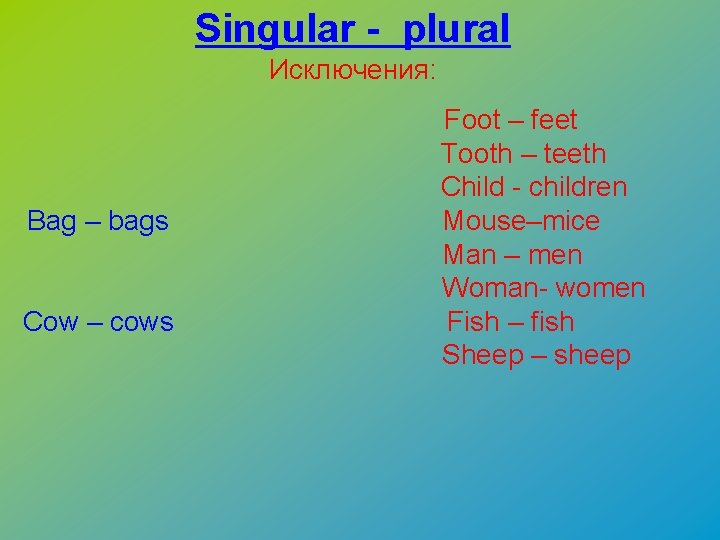 Singular - plural
Исключения:

Bag – bags

Cow – cows

Foot – feet
Tooth – teeth
Child - children
Mouse–mice
Man – men
Woman- women
Fish – fish
Sheep – sheep